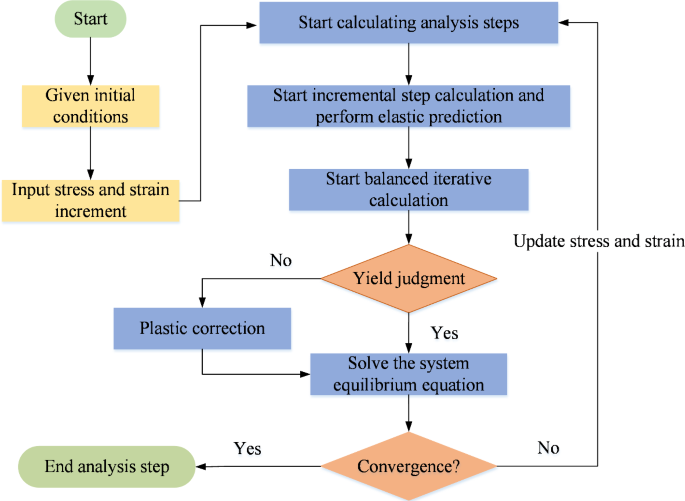 Start

Given initial conditions

Input stress and strain increment

Start calculating analysis steps

Start incremental step calculation and perform elastic prediction

Start balanced iterative calculation

Update stress and strain

No

Yield judgment

Plastic correction

Yes

Solve the system equilibrium equation

Yes

No

End analysis step

Convergence?